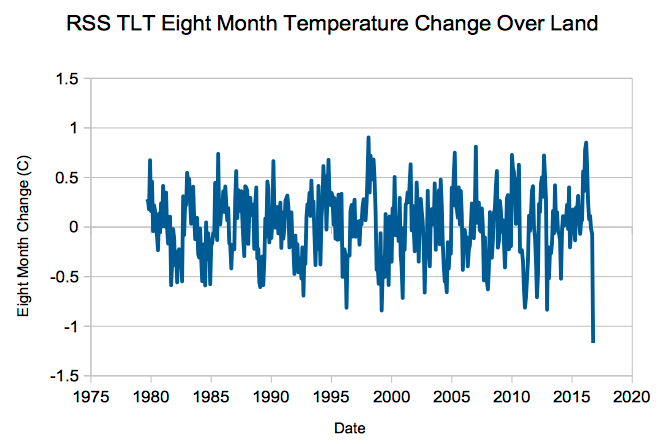 RSS TLT Eight Month Temperature Change Over Land

Eight Month Change (C)

1.5
1
0.5
0
-0.5
-1
-1.5

1975 1980 1985 1990 1995 2000 2005 2010 2015 2020

Date